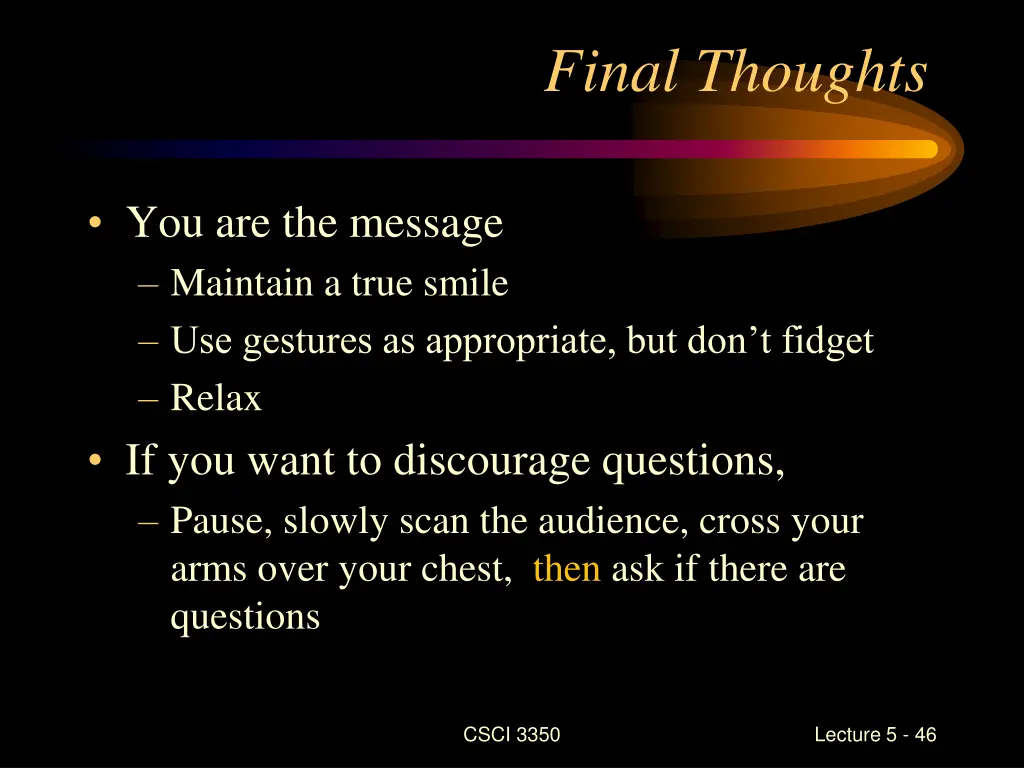 Final Thoughts

• You are the message
– Maintain a true smile
– Use gestures as appropriate, but don’t fidget
– Relax

• If you want to discourage questions,
– Pause, slowly scan the audience, cross your arms over your chest, then ask if there are questions

CSCI 3350

Lecture 5 - 46